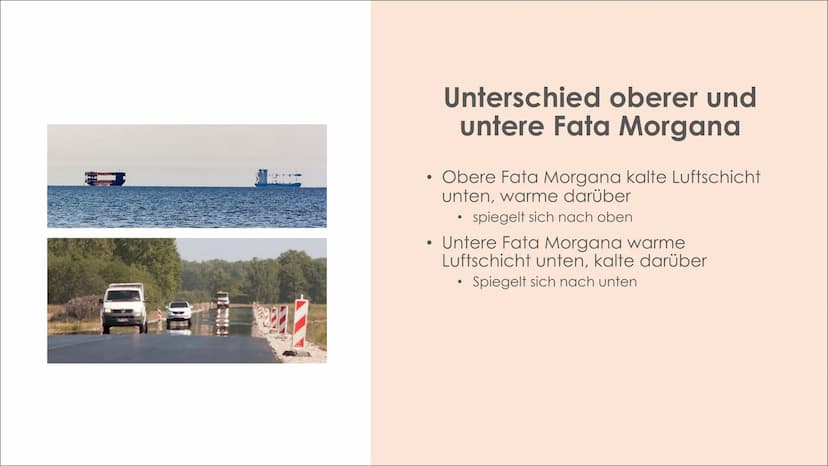 Unterschied oberer und untere Fata Morgana

• Obere Fata Morgana kalte Luftschicht unten, warme darüber
  • spiegelt sich nach oben
• Untere Fata Morgana warme Luftschicht unten, kalte darüber
  • Spiegelt sich nach unten